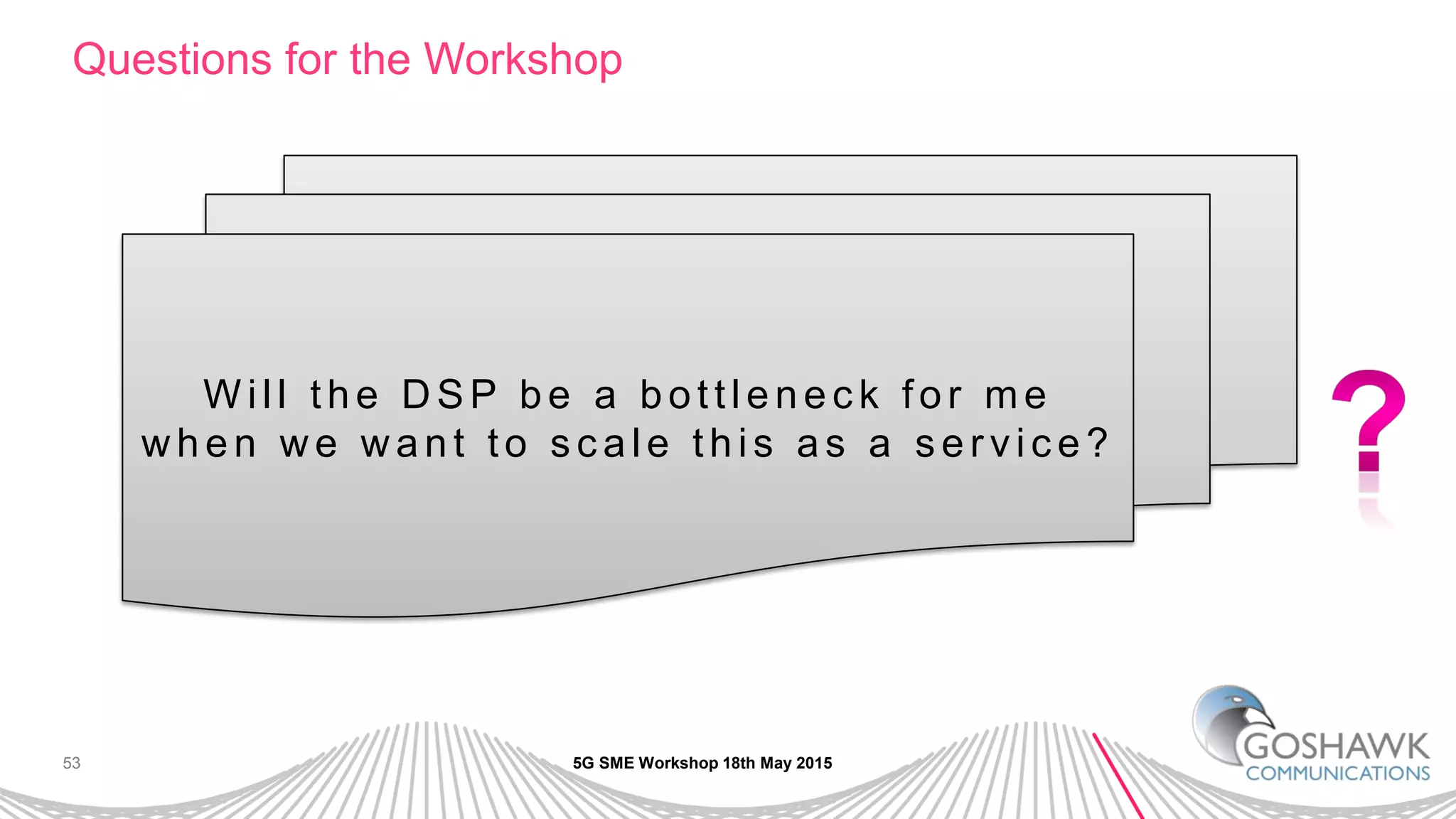 Questions for the Workshop

Will the DSP be a bottleneck for me when we want to scale this as a service?

?

53

5G SME Workshop 18th May 2015

GOSHAWK
COMMUNICATIONS